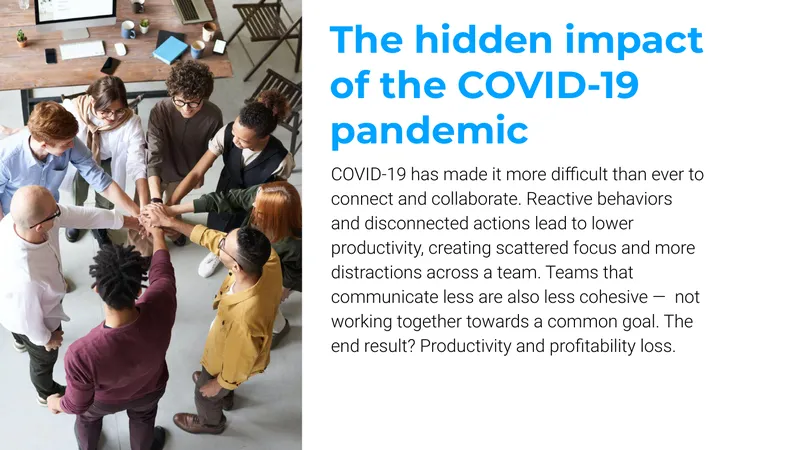 The hidden impact of the COVID-19 pandemic

COVID-19 has made it more difficult than ever to connect and collaborate. Reactive behaviors and disconnected actions lead to lower productivity, creating scattered focus and more distractions across a team. Teams that communicate less are also less cohesive — not working together towards a common goal. The end result? Productivity and profitability loss.